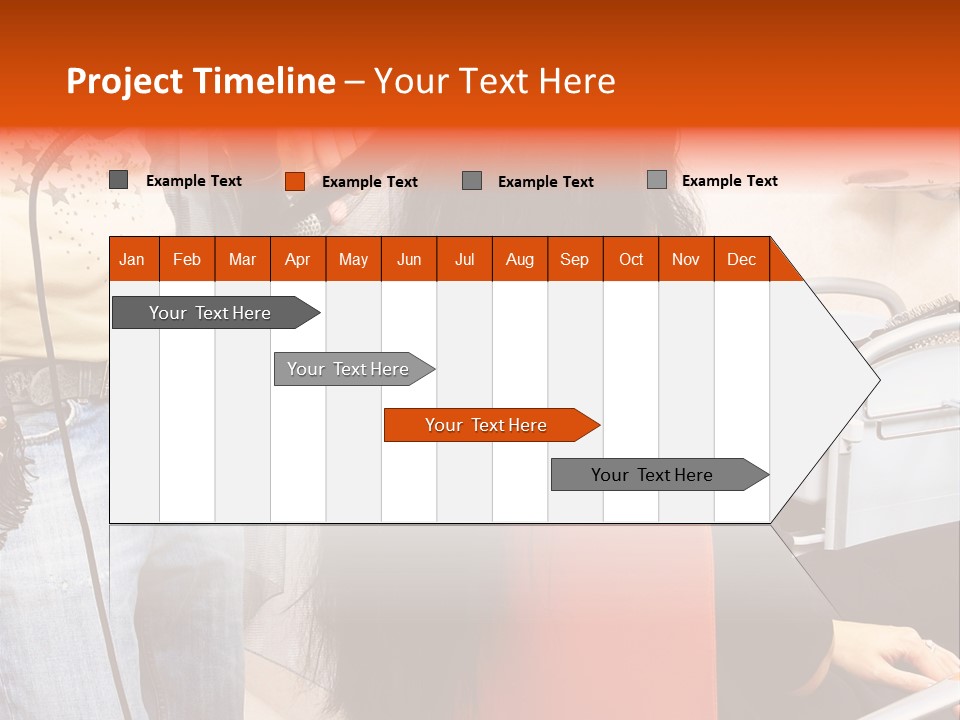 Project Timeline – Your Text Here

Example Text Example Text Example Text Example Text

| Jan | Feb | Mar | Apr | May | Jun | Jul | Aug | Sep | Oct | Nov | Dec |
|---|---|---|---|---|---|---|---|---|---|---|---|

Your Text Here

Your Text Here

Your Text Here

Your Text Here